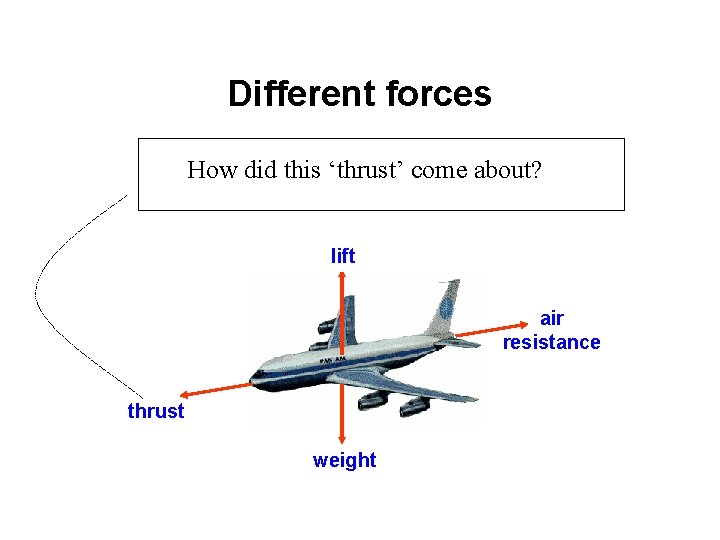 Different forces

How did this ‘thrust’ come about?

lift

air resistance

PAN AM

thrust

weight